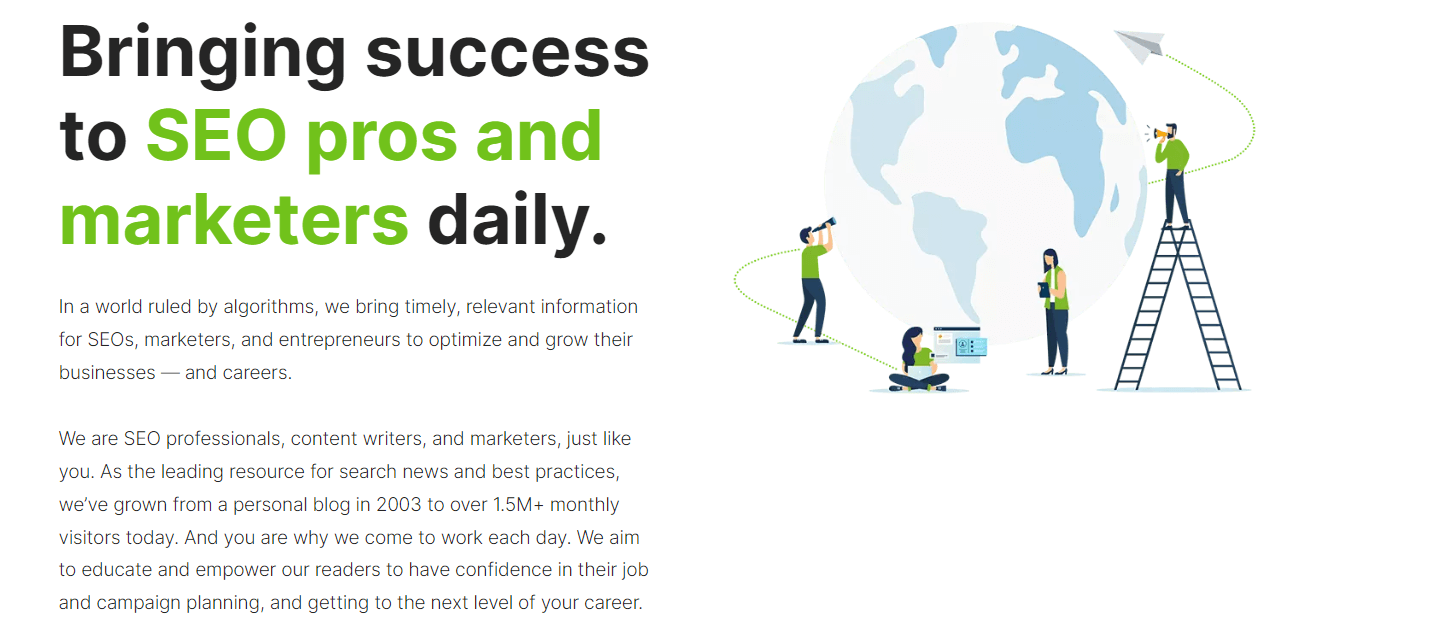 Bringing success to SEO pros and marketers daily.

In a world ruled by algorithms, we bring timely, relevant information for SEOs, marketers, and entrepreneurs to optimize and grow their businesses — and careers.

We are SEO professionals, content writers, and marketers, just like you. As the leading resource for search news and best practices, we've grown from a personal blog in 2003 to over 1.5M+ monthly visitors today. And you are why we come to work each day. We aim to educate and empower our readers to have confidence in their job and campaign planning, and getting to the next level of your career.